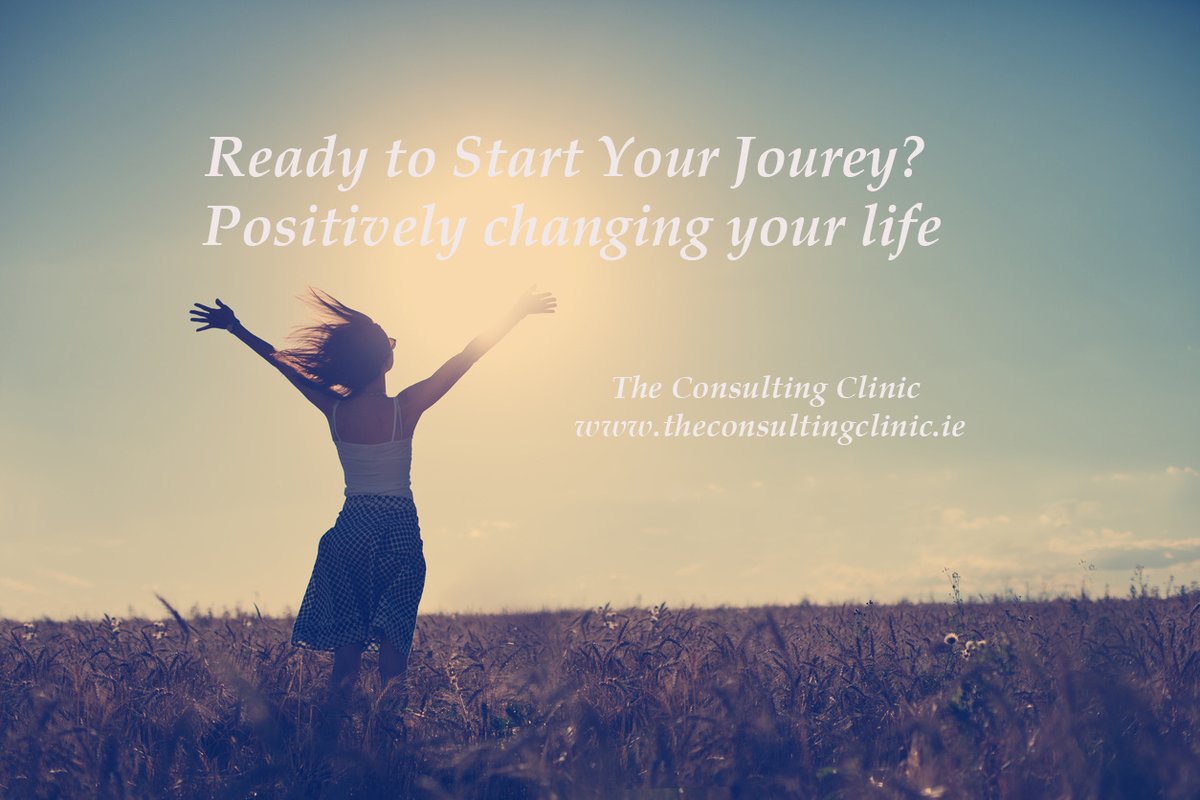 Ready to Start Your Jourey?
Positively changing your life

The Consulting Clinic
www.theconsultingclinic.ie